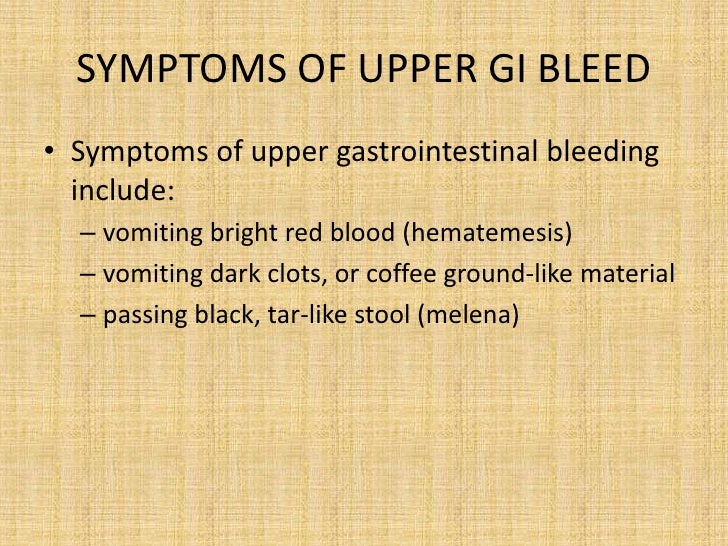 SYMPTOMS OF UPPER GI BLEED

• Symptoms of upper gastrointestinal bleeding include:
– vomiting bright red blood (hematemesis)
– vomiting dark clots, or coffee ground-like material
– passing black, tar-like stool (melena)